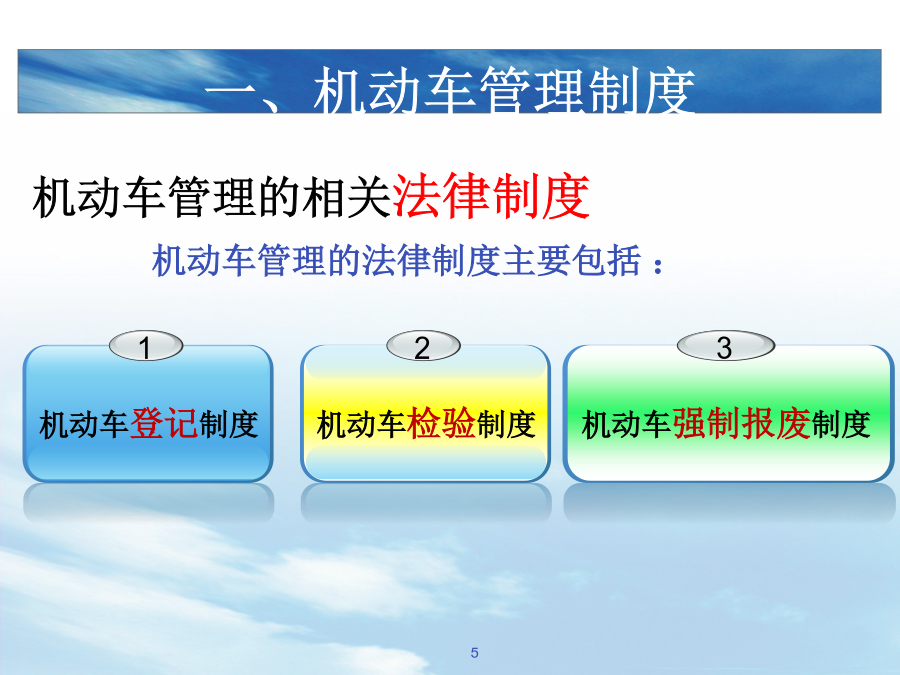 一、机动车管理制度

机动车管理的相关法律制度

机动车管理的法律制度主要包括：

1
机动车登记制度

2
机动车检验制度

3
机动车强制报废制度

5